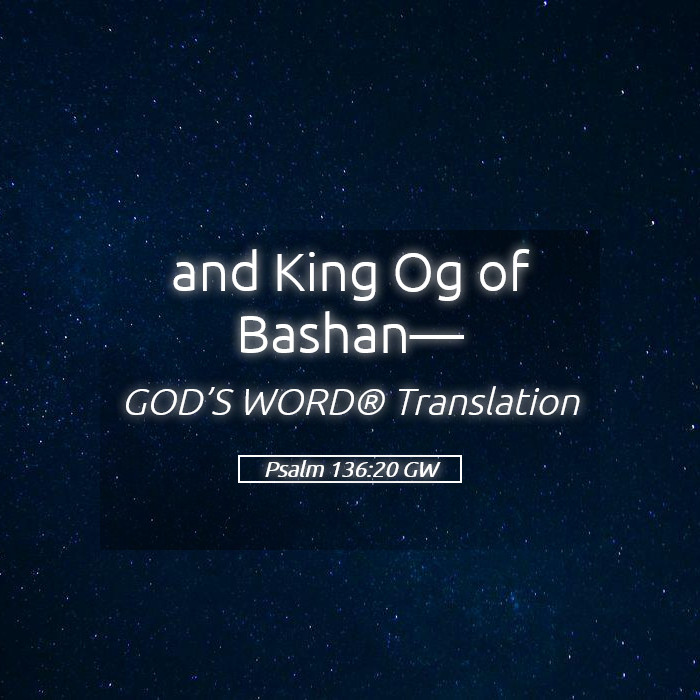 and King Og of Bashan—

GOD'S WORD® Translation

Psalm 136:20 GW